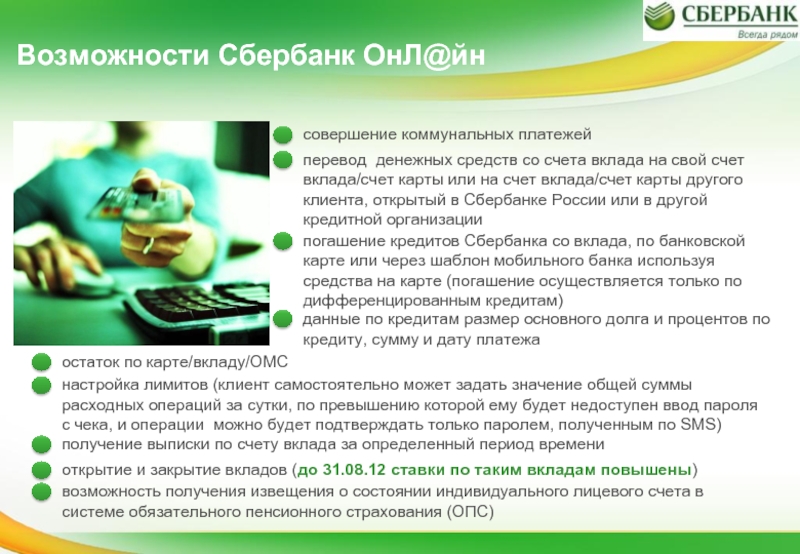 СБЕРБАНК
Всегда рядом

Возможности Сбербанк ОнЛ@йн

совершение коммунальных платежей

перевод денежных средств со счета вклада на свой счет вклада/счет карты или на счет вклада/счет карты другого клиента, открытый в Сбербанке России или в другой кредитной организации

погашение кредитов Сбербанка со вклада, по банковской карте или через шаблон мобильного банка используя средства на карте (погашение осуществляется только по дифференцированным кредитам)

данные по кредитам размер основного долга и процентов по кредиту, сумму и дату платежа

остаток по карте/вкладу/ОМС

настройка лимитов (клиент самостоятельно может задать значение общей суммы расходных операций за сутки, по превышению которой ему будет недоступен ввод пароля с чека, и операции можно будет подтверждать только паролем, полученным по SMS)

получение выписки по счету вклада за определенный период времени

открытие и закрытие вкладов (до 31.08.12 ставки по таким вкладам повышены)

возможность получения извещения о состоянии индивидуального лицевого счета в системе обязательного пенсионного страхования (ОПС)